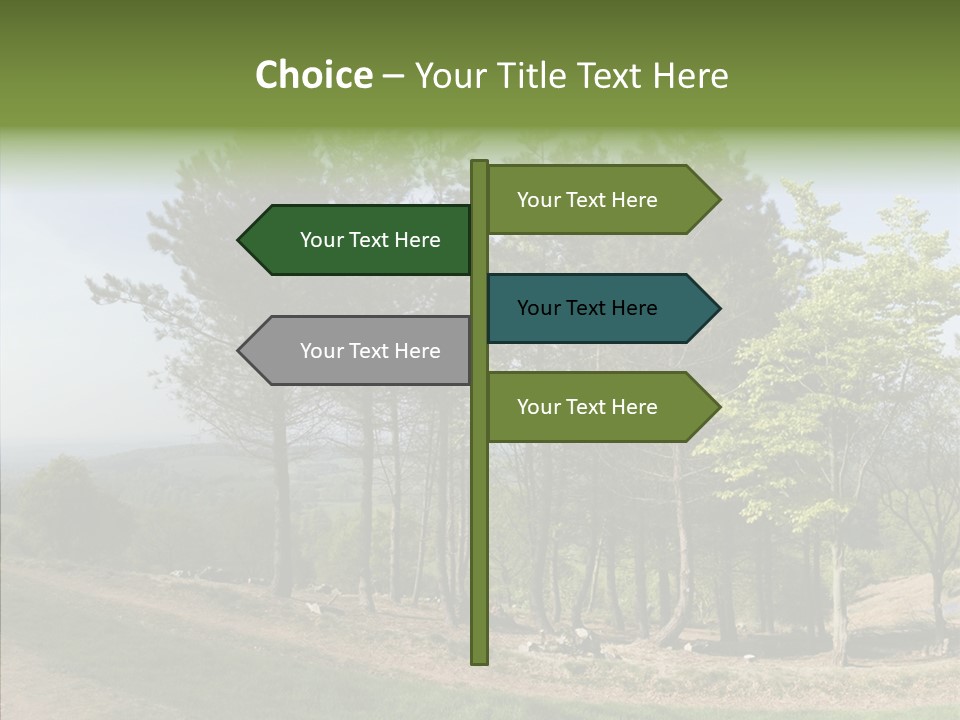 Choice – Your Title Text Here

Your Text Here

Your Text Here

Your Text Here

Your Text Here

Your Text Here